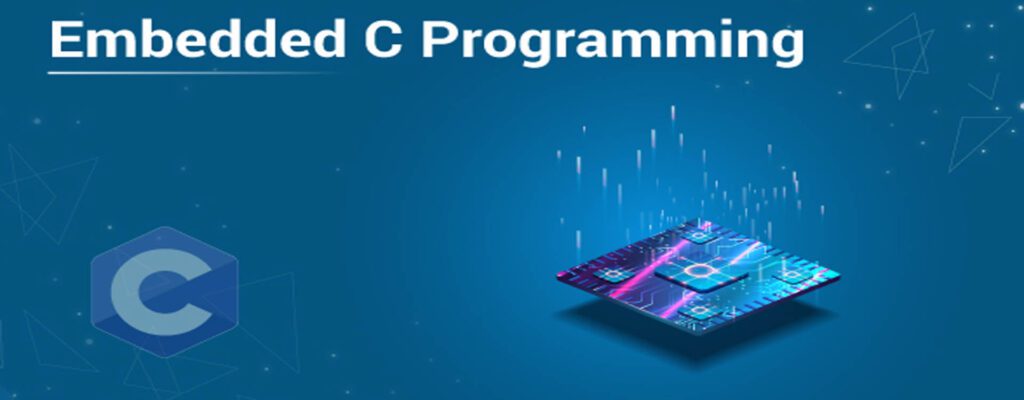 Embedded C Programming

C